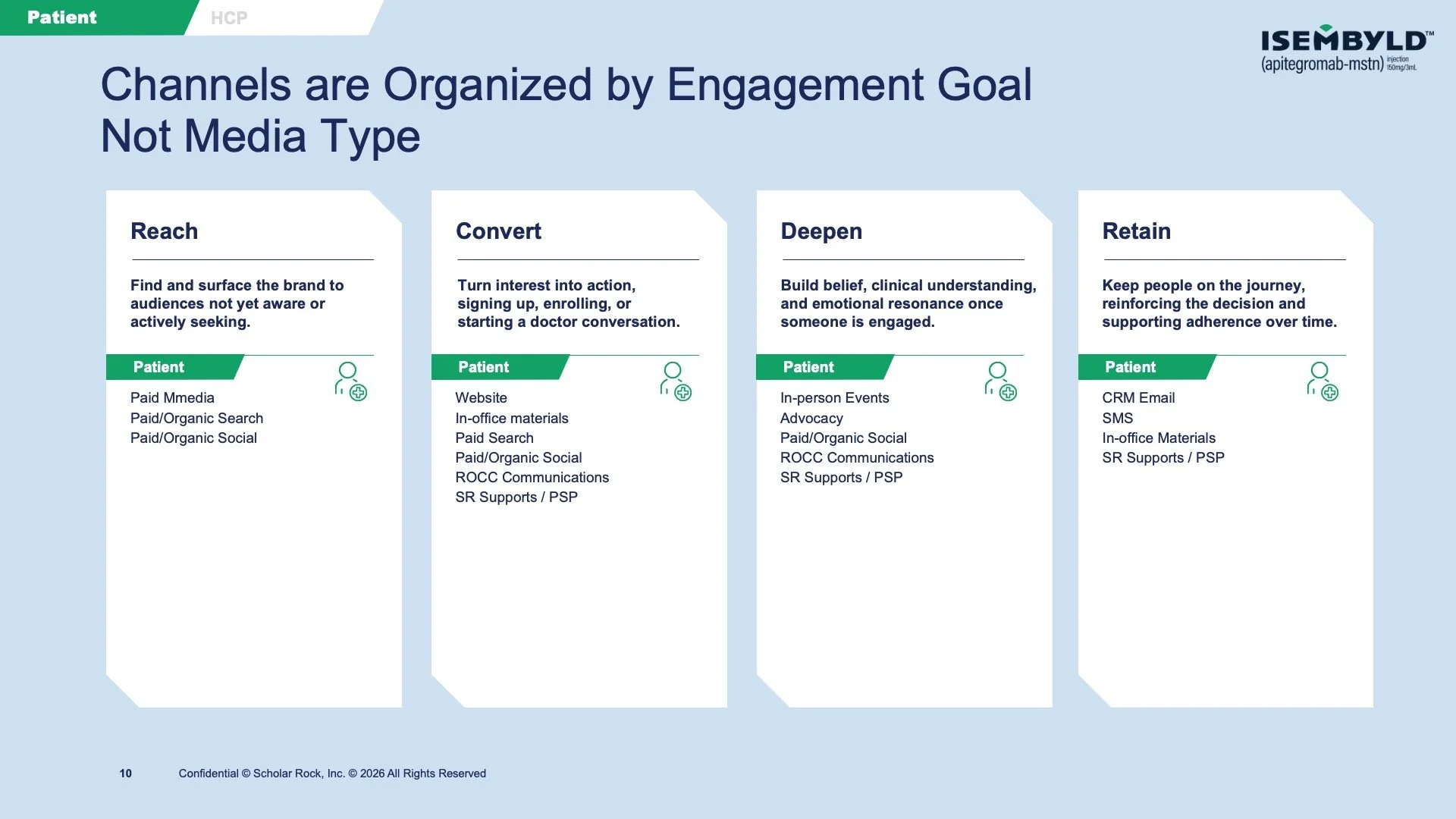 Patient HCP

ISEMBYLD™
(apitegromab-mstn) injection 150mg/3mL

Channels are Organized by Engagement Goal Not Media Type

Reach

Find and surface the brand to audiences not yet aware or actively seeking.

Patient

Paid Mmedia
Paid/Organic Search
Paid/Organic Social

Convert

Turn interest into action, signing up, enrolling, or starting a doctor conversation.

Patient

Website
In-office materials
Paid Search
Paid/Organic Social
ROCC Communications
SR Supports / PSP

Deepen

Build belief, clinical understanding, and emotional resonance once someone is engaged.

Patient

In-person Events
Advocacy
Paid/Organic Social
ROCC Communications
SR Supports / PSP

Retain

Keep people on the journey, reinforcing the decision and supporting adherence over time.

Patient

CRM Email
SMS
In-office Materials
SR Supports / PSP

10 Confidential © Scholar Rock, Inc. © 2026 All Rights Reserved